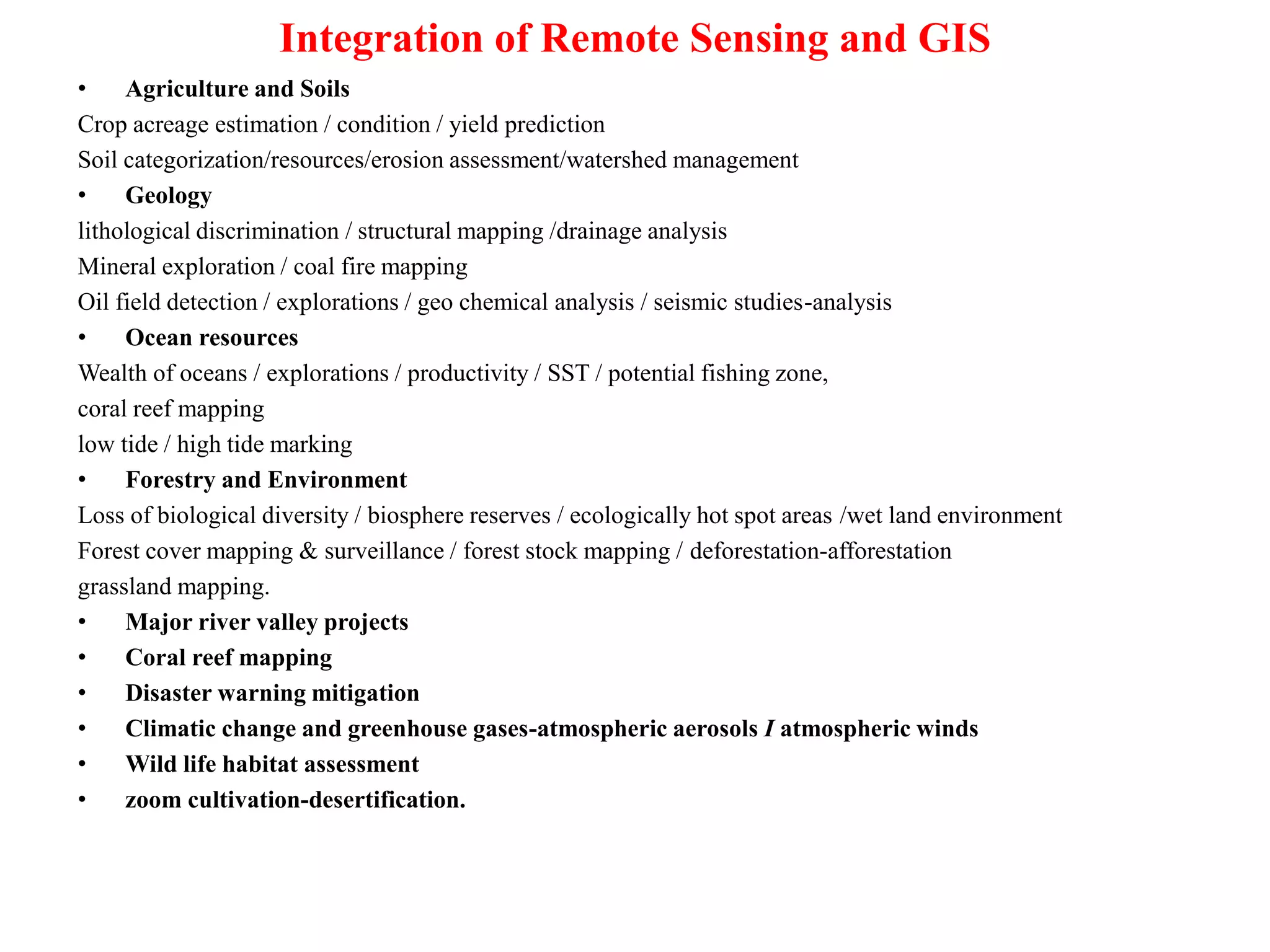 Integration of Remote Sensing and GIS

• Agriculture and Soils

Crop acreage estimation / condition / yield prediction

Soil categorization/resources/erosion assessment/watershed management

• Geology

lithological discrimination / structural mapping /drainage analysis

Mineral exploration / coal fire mapping

Oil field detection / explorations / geo chemical analysis / seismic studies-analysis

• Ocean resources

Wealth of oceans / explorations / productivity / SST / potential fishing zone,

coral reef mapping

low tide / high tide marking

• Forestry and Environment

Loss of biological diversity / biosphere reserves / ecologically hot spot areas /wet land environment

Forest cover mapping & surveillance / forest stock mapping / deforestation-afforestation

grassland mapping.

• Major river valley projects

• Coral reef mapping

• Disaster warning mitigation

• Climatic change and greenhouse gases-atmospheric aerosols I atmospheric winds

• Wild life habitat assessment

• zoom cultivation-desertification.